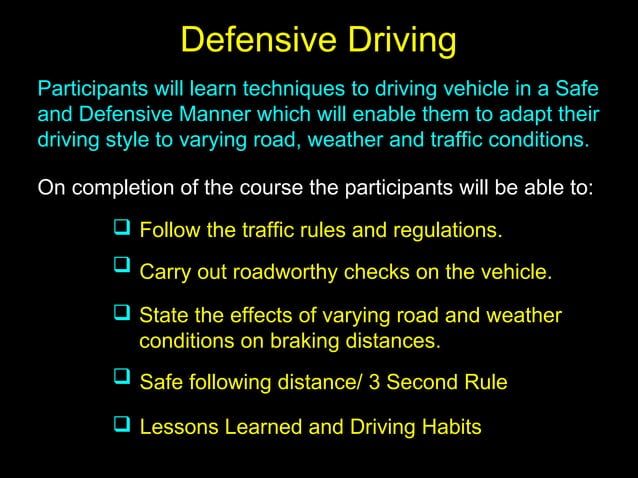 Defensive Driving

Participants will learn techniques to driving vehicle in a Safe and Defensive Manner which will enable them to adapt their driving style to varying road, weather and traffic conditions.

On completion of the course the participants will be able to:

❑ Follow the traffic rules and regulations.

❑ Carry out roadworthy checks on the vehicle.

❑ State the effects of varying road and weather conditions on braking distances.

❑ Safe following distance/ 3 Second Rule

❑ Lessons Learned and Driving Habits